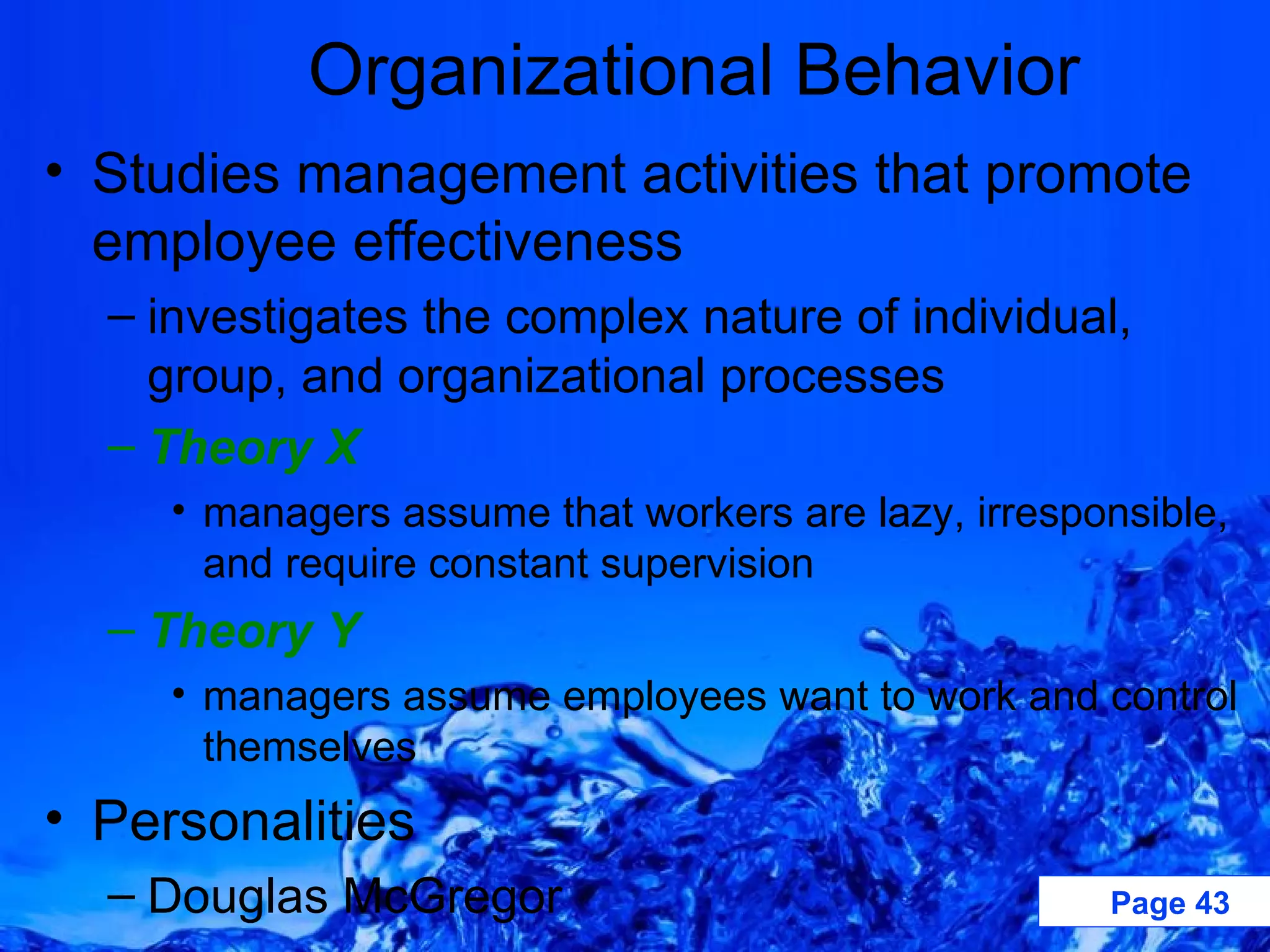 Organizational Behavior

• Studies management activities that promote employee effectiveness

– investigates the complex nature of individual, group, and organizational processes

– Theory X

• managers assume that workers are lazy, irresponsible, and require constant supervision

– Theory Y

• managers assume employees want to work and control themselves

• Personalities

– Douglas McGregor

Page 43